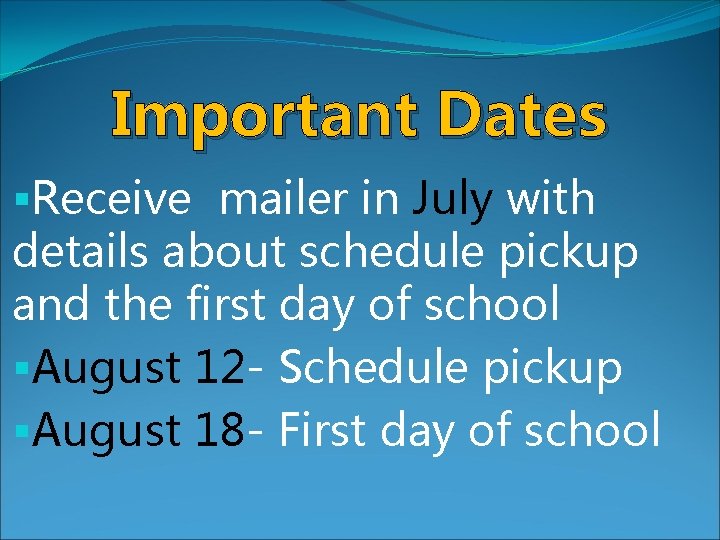 Important Dates

▪Receive mailer in July with details about schedule pickup and the first day of school

▪August 12- Schedule pickup

▪August 18- First day of school